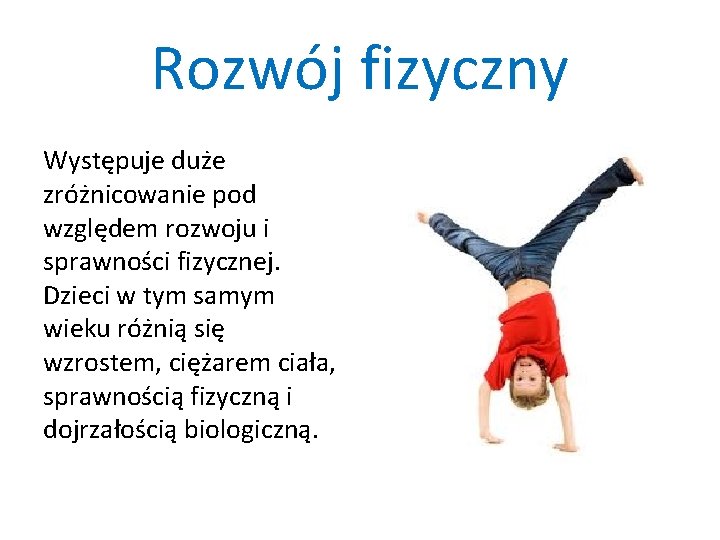 Rozwój fizyczny

Występuje duże zróżnicowanie pod względem rozwoju i sprawności fizycznej. Dzieci w tym samym wieku różnią się wzrostem, ciężarem ciała, sprawnością fizyczną i dojrzałością biologiczną.